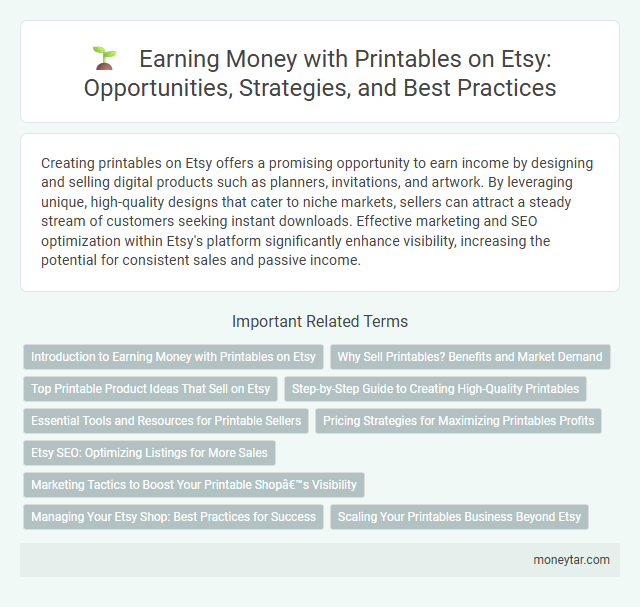 Earning Money with Printables on Etsy: Opportunities, Strategies, and Best Practices

Creating printables on Etsy offers a promising opportunity to earn income by designing and selling digital products such as planners, invitations, and artwork. By leveraging unique, high-quality designs that cater to niche markets, sellers can attract a steady stream of customers seeking instant downloads. Effective marketing and SEO optimization within Etsy's platform significantly enhance visibility, increasing the potential for consistent sales and passive income.

Important Related Terms

Introduction to Earning Money with Printables on Etsy

Why Sell Printables? Benefits and Market Demand

Top Printable Product Ideas That Sell on Etsy

Step-by-Step Guide to Creating High-Quality Printables

Essential Tools and Resources for Printable Sellers

Pricing Strategies for Maximizing Printables Profits

Etsy SEO: Optimizing Listings for More Sales

Marketing Tactics to Boost Your Printable Shopâ€™s Visibility

Managing Your Etsy Shop: Best Practices for Success

Scaling Your Printables Business Beyond Etsy

moneytar.com